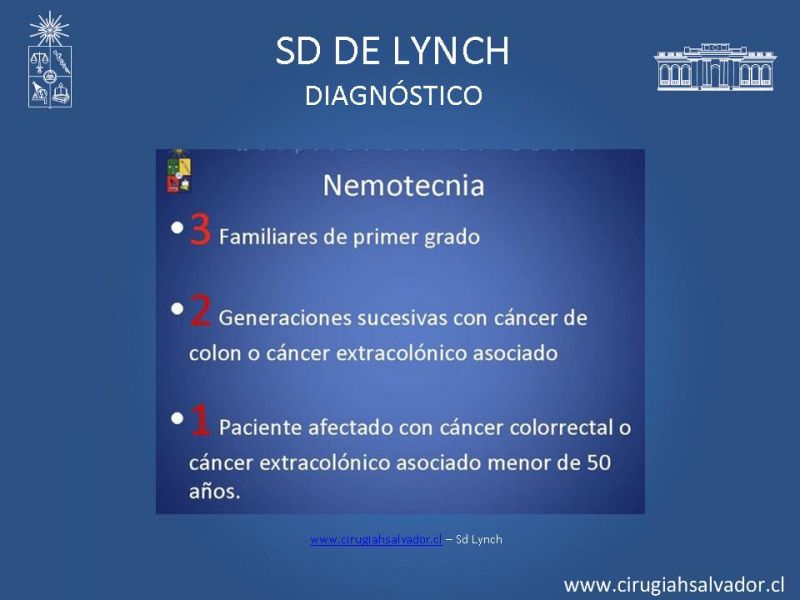 SD DE LYNCH
DIAGNÓSTICO

Nemotecnia

• 3 Familiares de primer grado

• 2 Generaciones sucesivas con cáncer de colon o cáncer extracolónico asociado

• 1 Paciente afectado con cáncer colorrectal o cáncer extracolónico asociado menor de 50 años.

www.cirugiahsalvador.cl – Sd Lynch

www.cirugiahsalvador.cl